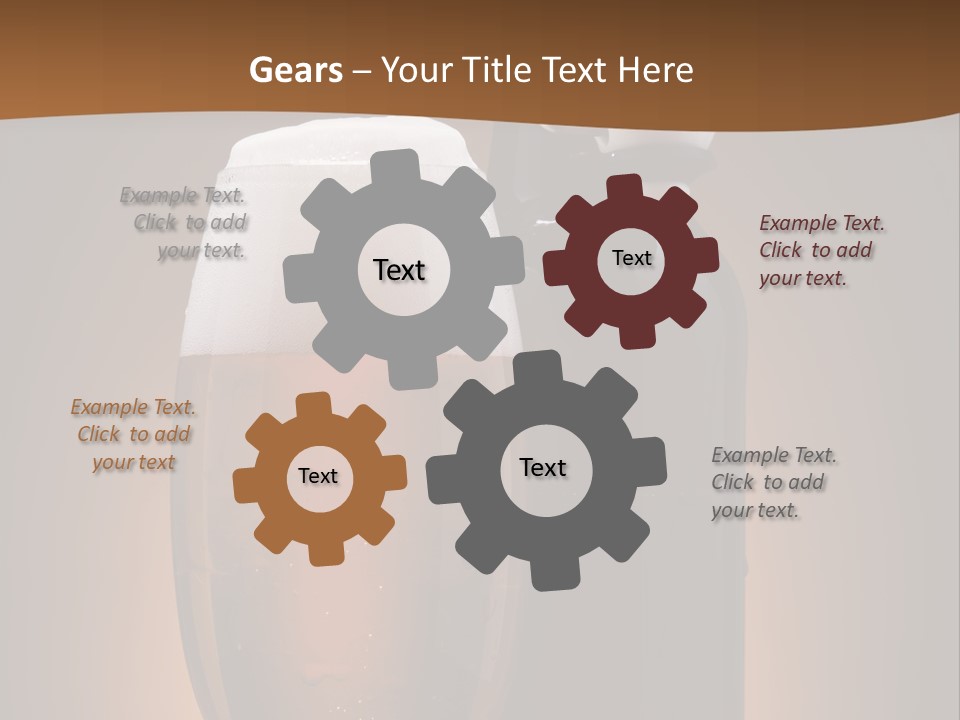 Gears – Your Title Text Here

Example Text. Click to add your text.

Text

Text

Example Text. Click to add your text.

Example Text. Click to add your text

Text

Text

Example Text. Click to add your text.